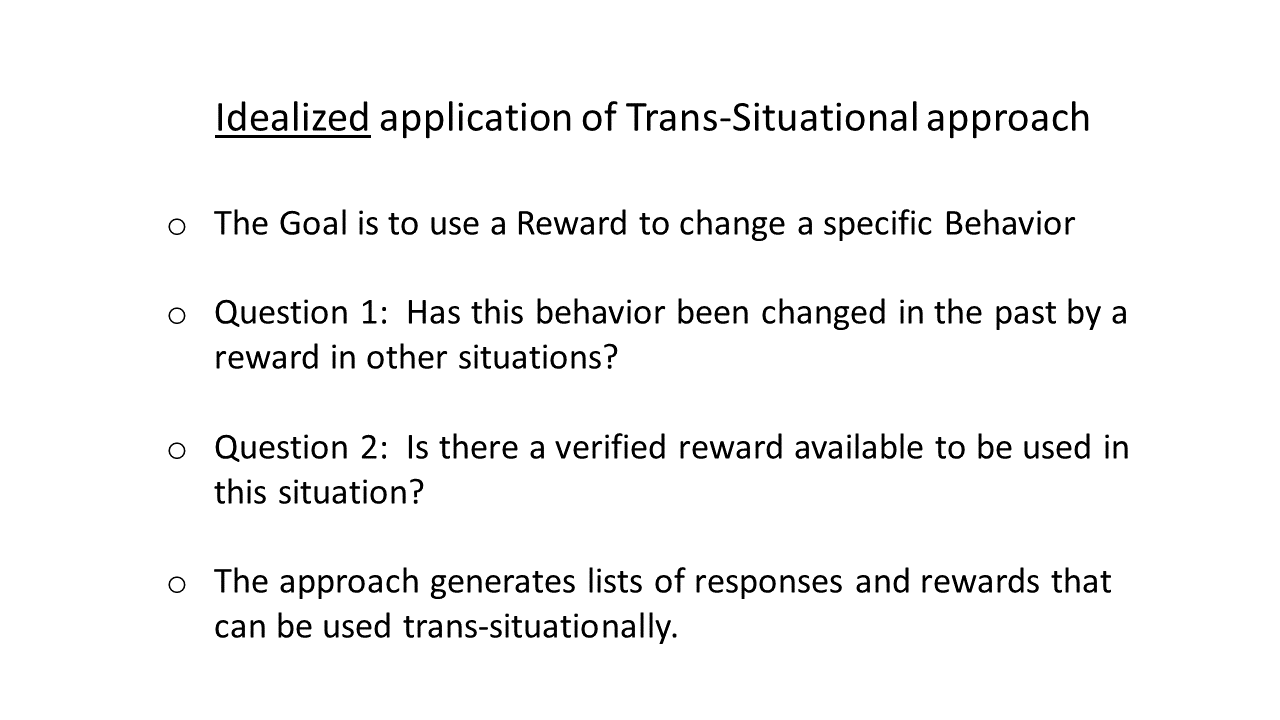 Idealized application of Trans-Situational approach

o The Goal is to use a Reward to change a specific Behavior

o Question 1: Has this behavior been changed in the past by a reward in other situations?

o Question 2: Is there a verified reward available to be used in this situation?

o The approach generates lists of responses and rewards that can be used trans-situationally.